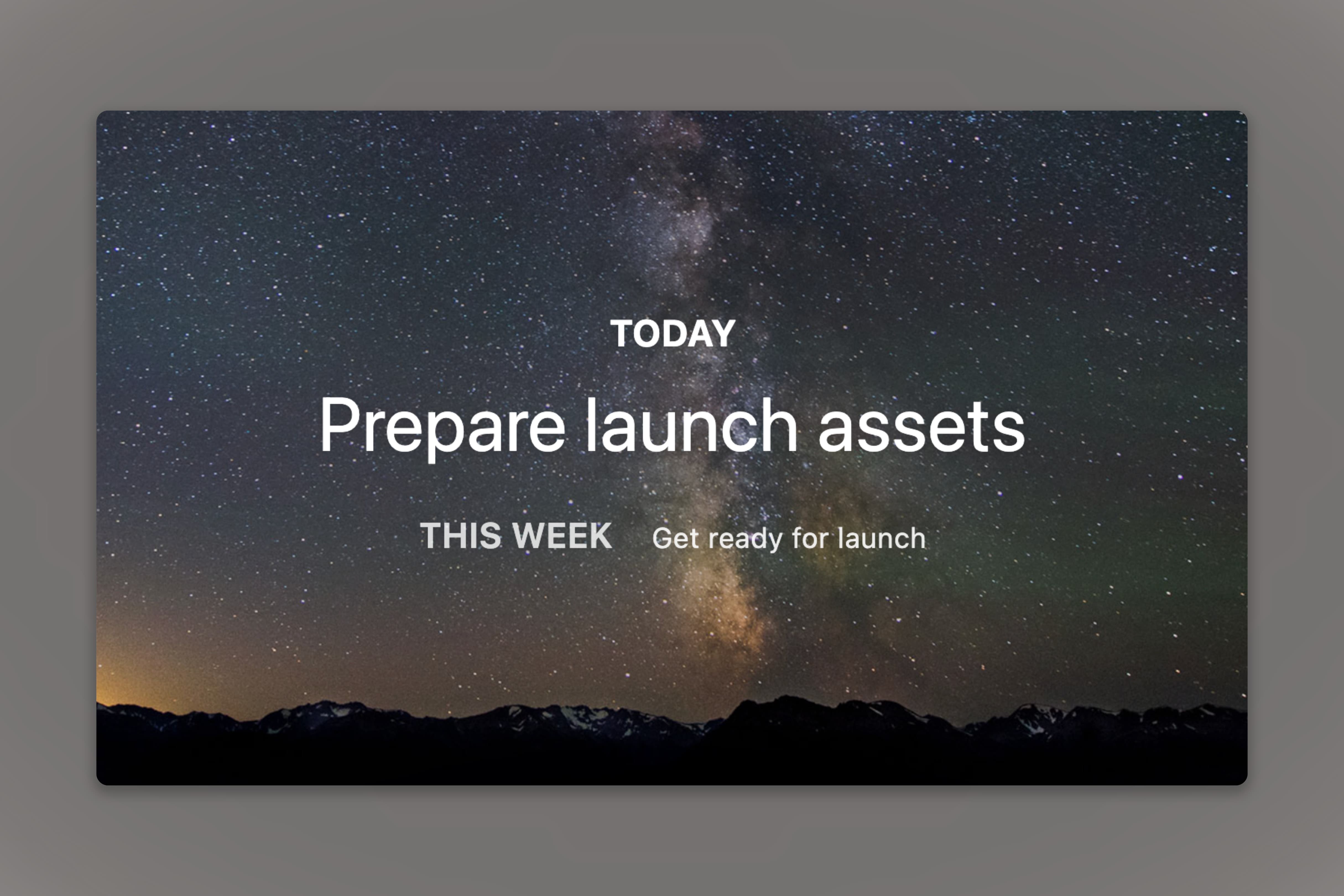 TODAY

Prepare launch assets

THIS WEEK Get ready for launch